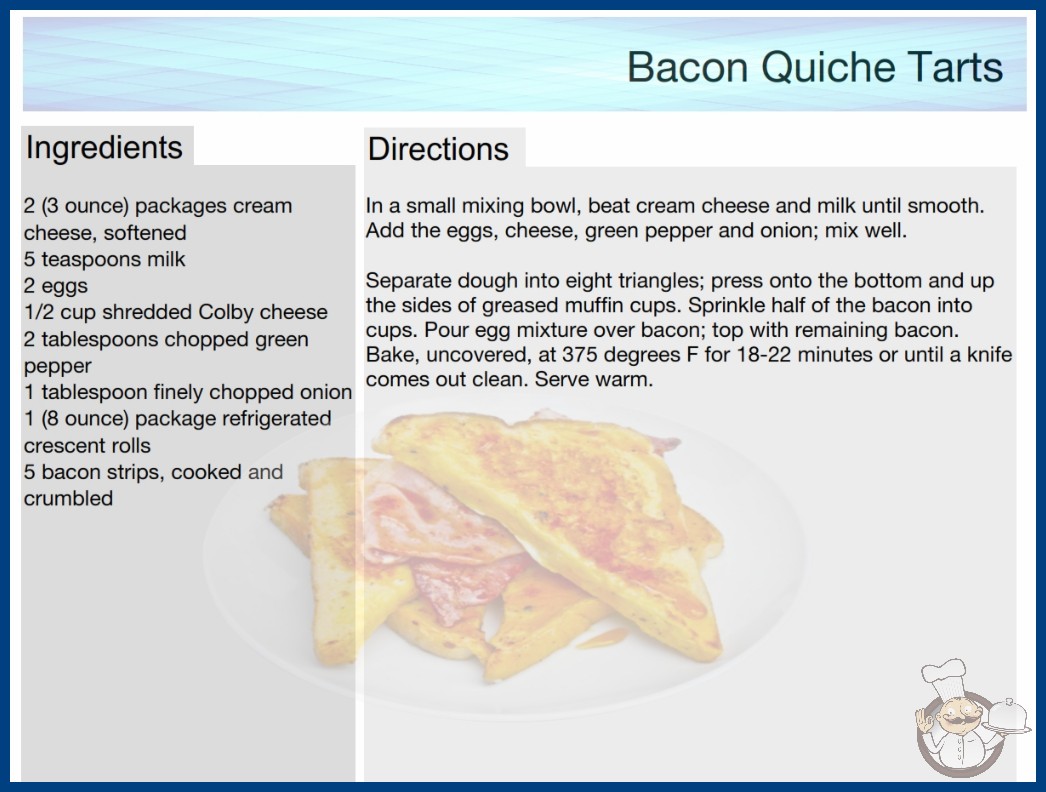 Bacon Quiche Tarts

Ingredients

2 (3 ounce) packages cream cheese, softened
5 teaspoons milk
2 eggs
1/2 cup shredded Colby cheese
2 tablespoons chopped green pepper
1 tablespoon finely chopped onion
1 (8 ounce) package refrigerated crescent rolls
5 bacon strips, cooked and crumbled

Directions

In a small mixing bowl, beat cream cheese and milk until smooth. Add the eggs, cheese, green pepper and onion; mix well.

Separate dough into eight triangles; press onto the bottom and up the sides of greased muffin cups. Sprinkle half of the bacon into cups. Pour egg mixture over bacon; top with remaining bacon. Bake, uncovered, at 375 degrees F for 18-22 minutes or until a knife comes out clean. Serve warm.